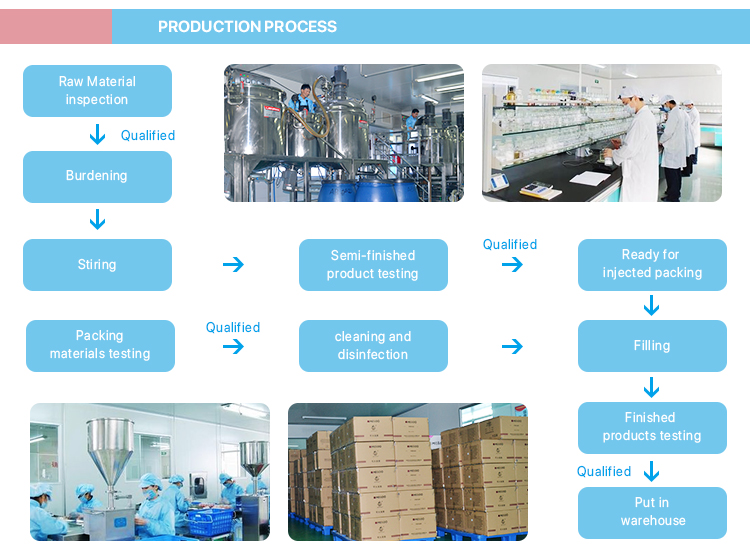 PRODUCTION PROCESS

Raw Material inspection

Qualified

Burdening

Stiring

Semi-finished product testing

Qualified

Ready for injected packing

Packing materials testing

Qualified

cleaning and disinfection

Filling

Finished products testing

Qualified

Put in warehouse